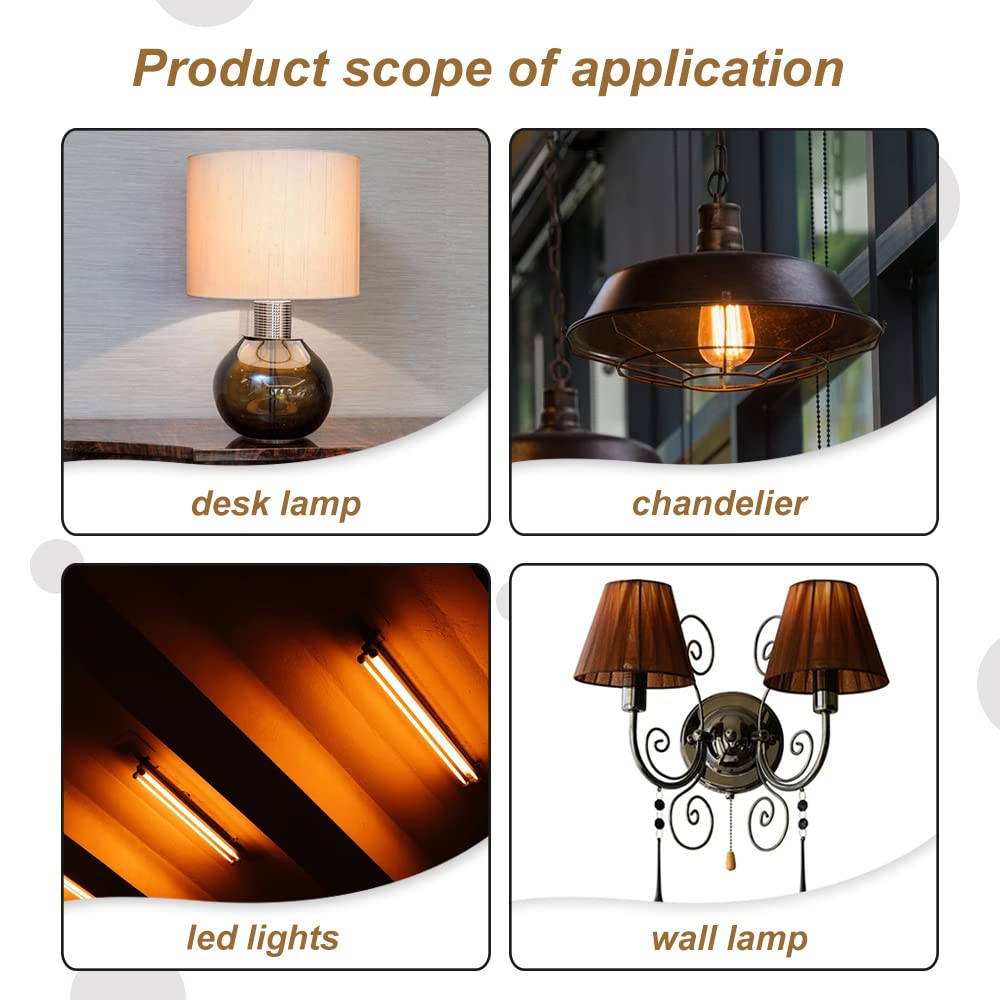 Product scope of application

desk lamp

chandelier

led lights

wall lamp